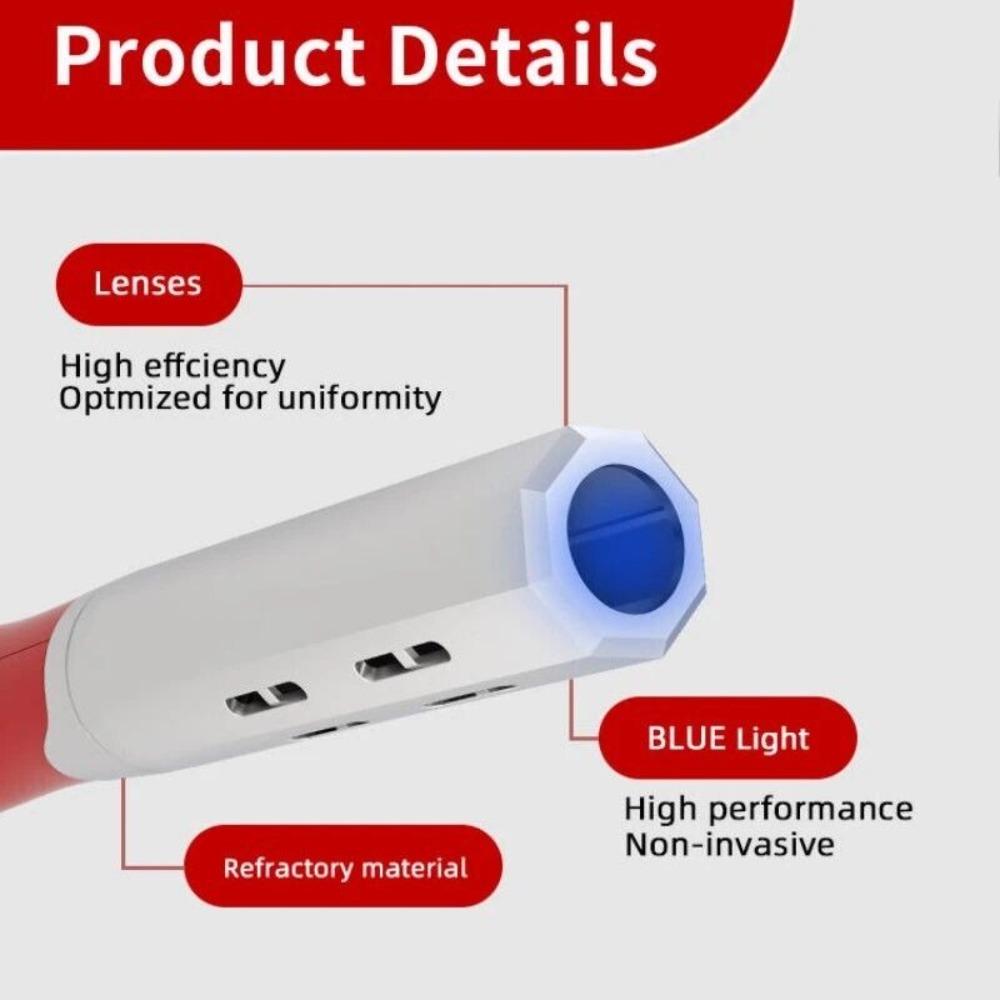 Product Details

Lenses

High effciency
Optmized for uniformity

BLUE Light

High performance
Non-invasive

Refractory material